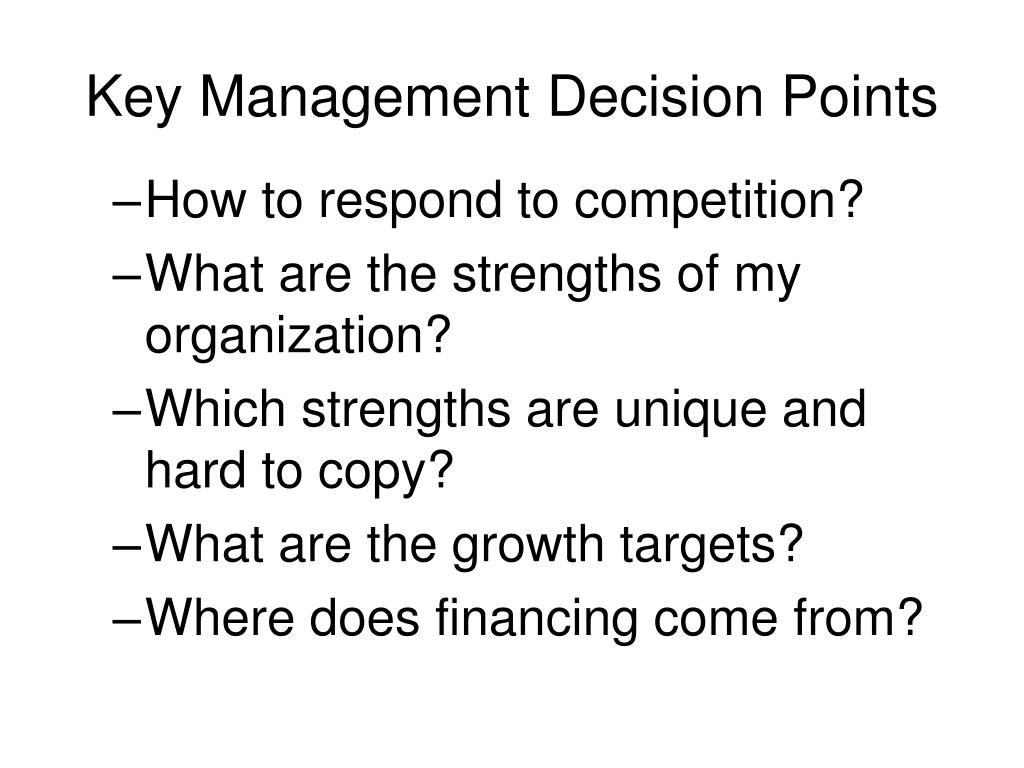 Key Management Decision Points

–How to respond to competition?
–What are the strengths of my organization?
–Which strengths are unique and hard to copy?
–What are the growth targets?
–Where does financing come from?